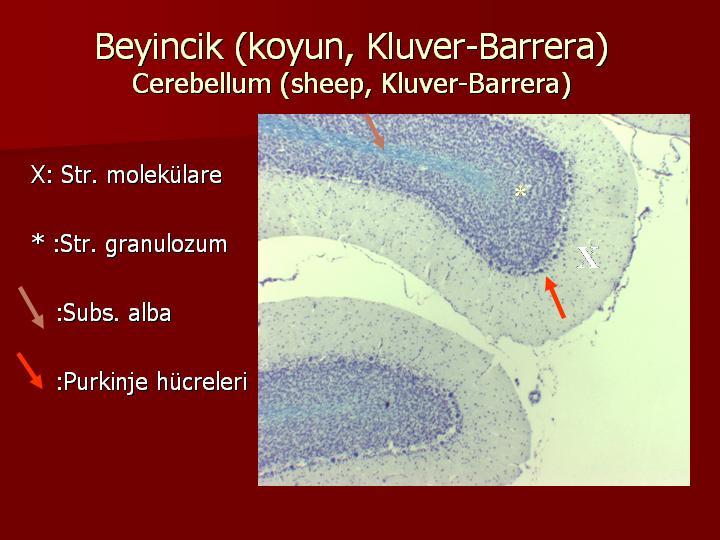 Beyincik (koyun, Kluver-Barrera)
Cerebellum (sheep, Kluver-Barrera)

X: Str. molekülare

* :Str. granulozum

:Subs. alba

:Purkinje hücreleri

*

X